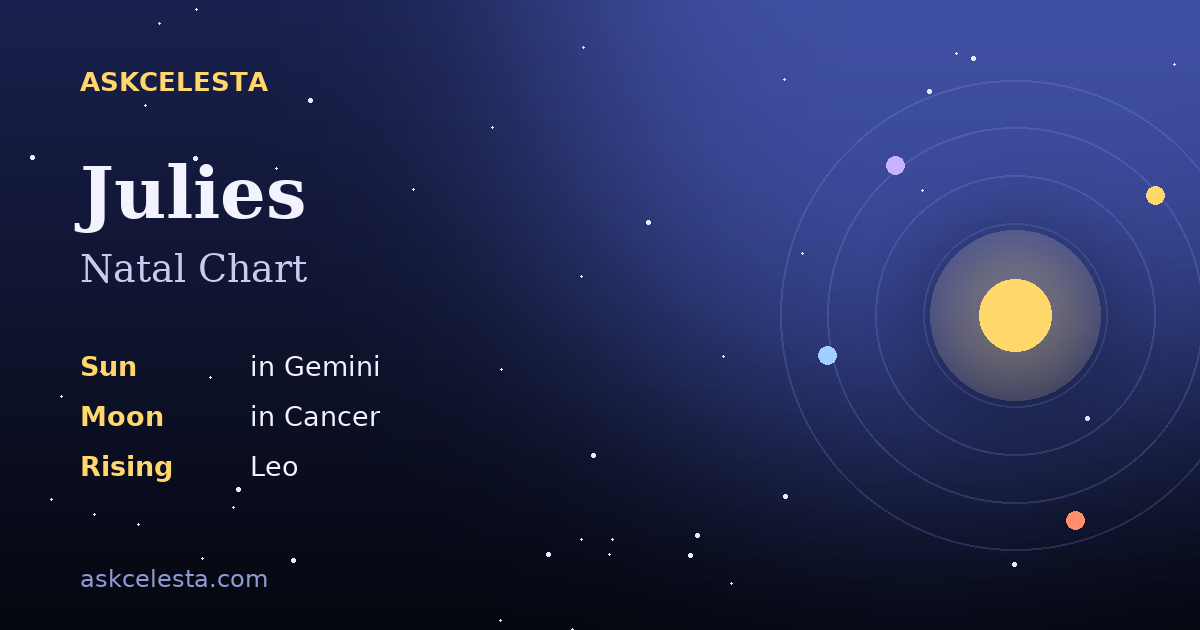 ASKCELESTA

Julies
Natal Chart

Sun in Gemini
Moon in Cancer
Rising Leo

askcelesta.com